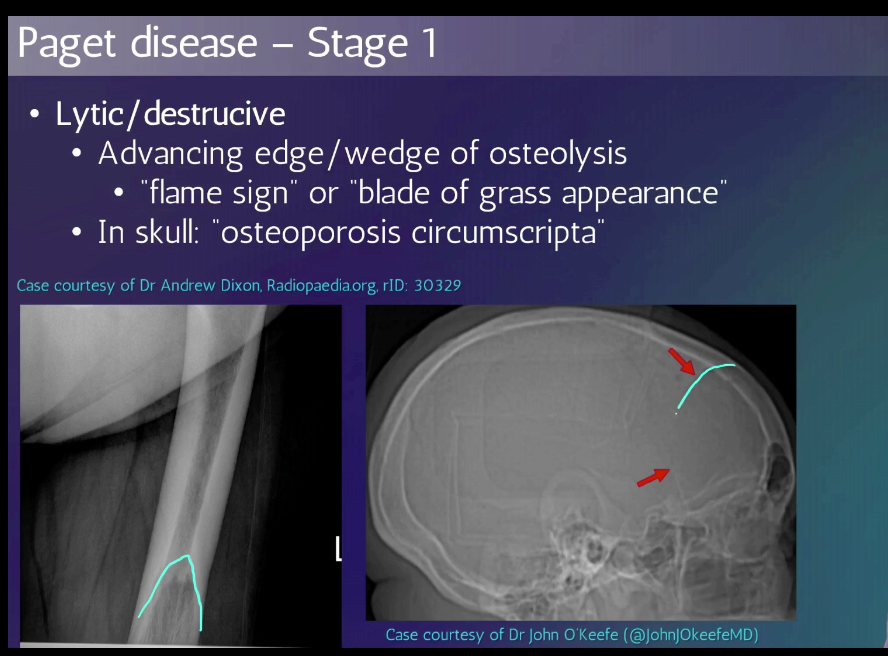 Paget disease – Stage 1

• Lytic/destrucive
  • Advancing edge/wedge of osteolysis
    • "flame sign" or "blade of grass appearance"
  • In skull: "osteoporosis circumscripta"

Case courtesy of Dr Andrew Dixon, Radiopaedia.org, rID: 30329

L

Case courtesy of Dr John O'Keefe (@JohnJOkeefeMD)